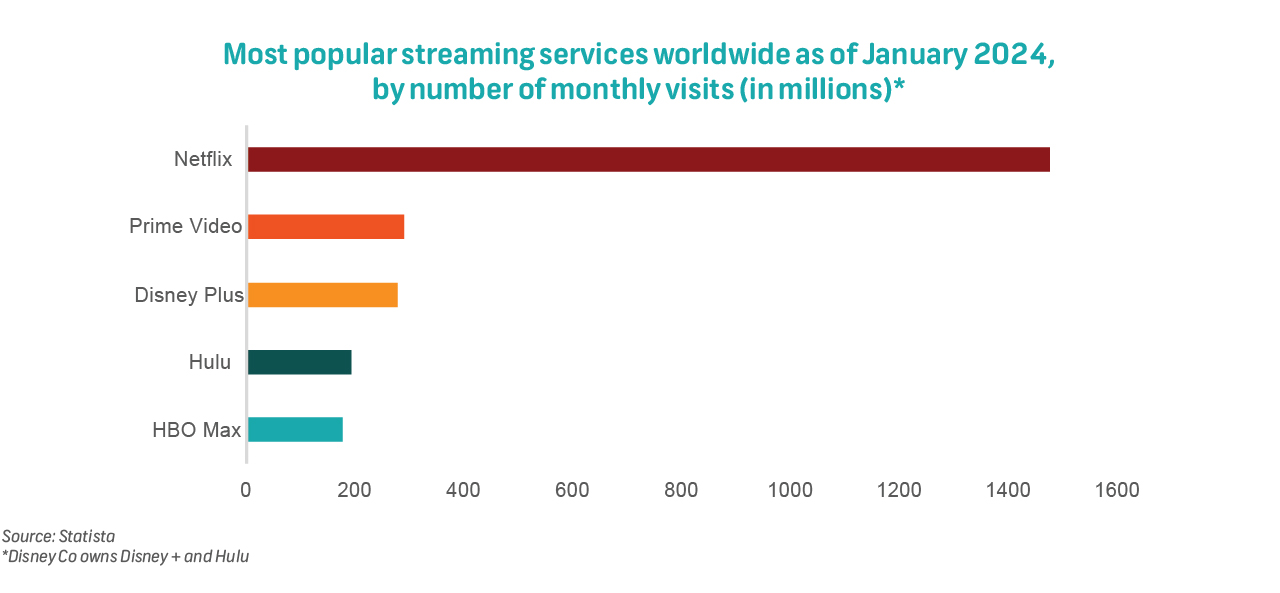 Most popular streaming services worldwide as of January 2024, by number of monthly visits (in millions)*

Netflix
Prime Video
Disney Plus
Hulu
HBO Max

0 200 400 600 800 1000 1200 1400 1600

Source: Statista
*Disney Co owns Disney + and Hulu